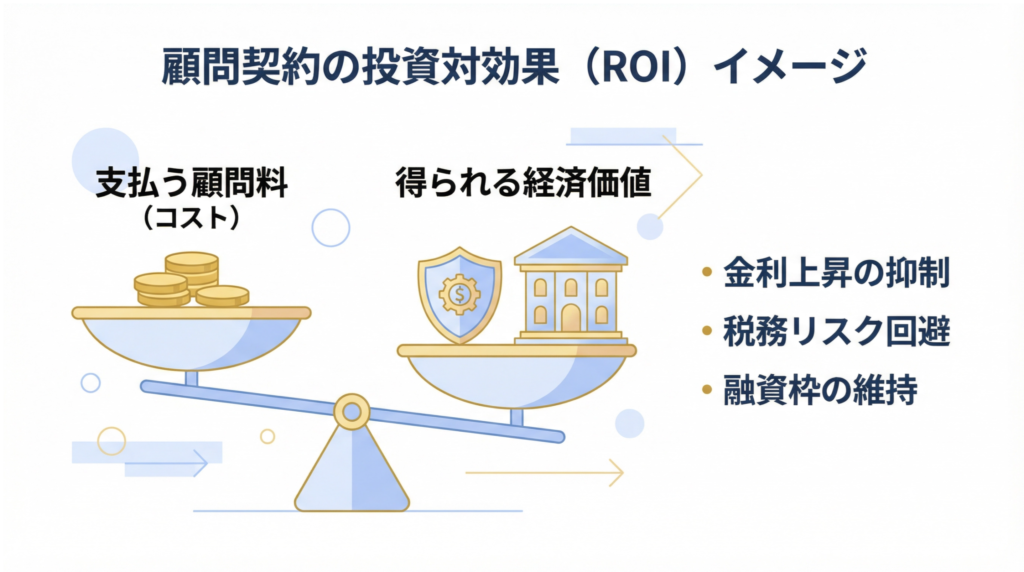 顧問契約の投資対効果（ROI）イメージ

支払う顧問料
（コスト）

得られる経済価値

$

• 金利上昇の抑制
• 税務リスク回避
• 融資枠の維持